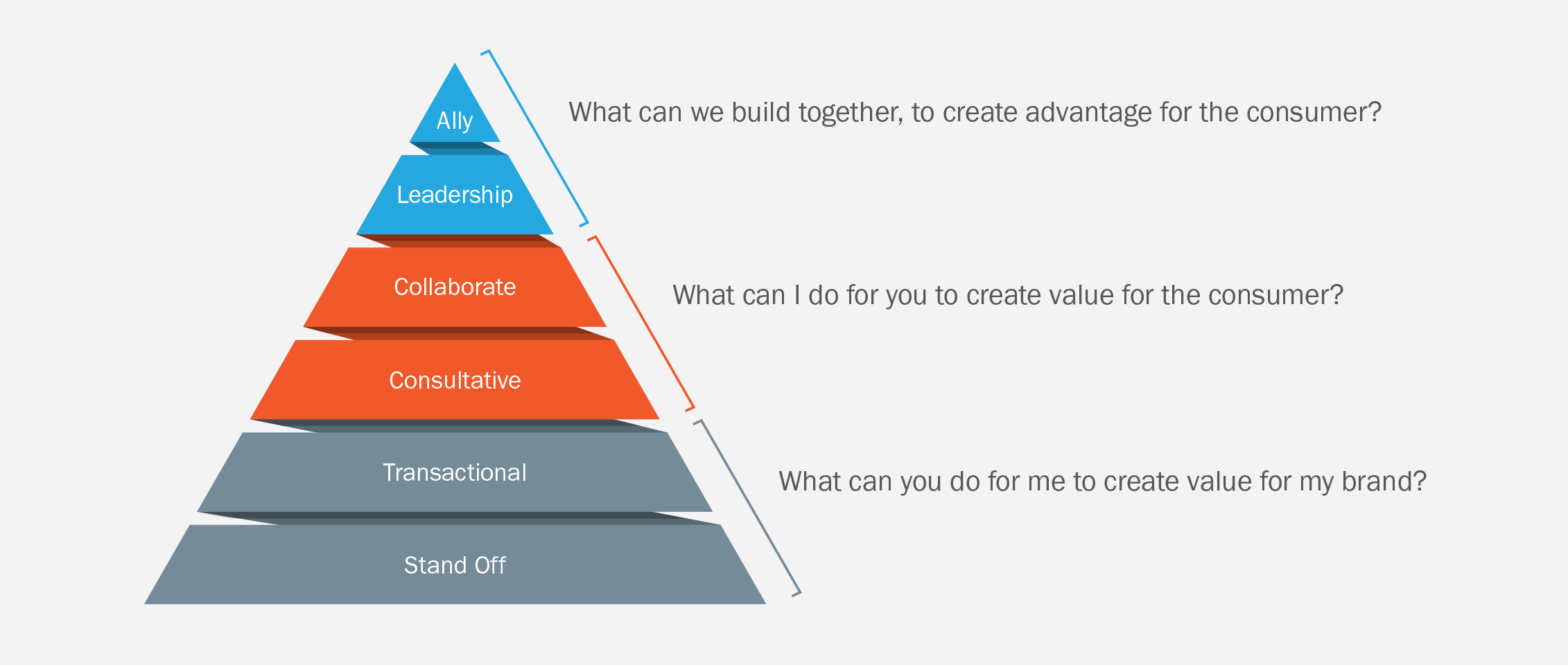 Ally

Leadership

What can we build together, to create advantage for the consumer?

Collaborate

Consultative

What can I do for you to create value for the consumer?

Transactional

Stand Off

What can you do for me to create value for my brand?